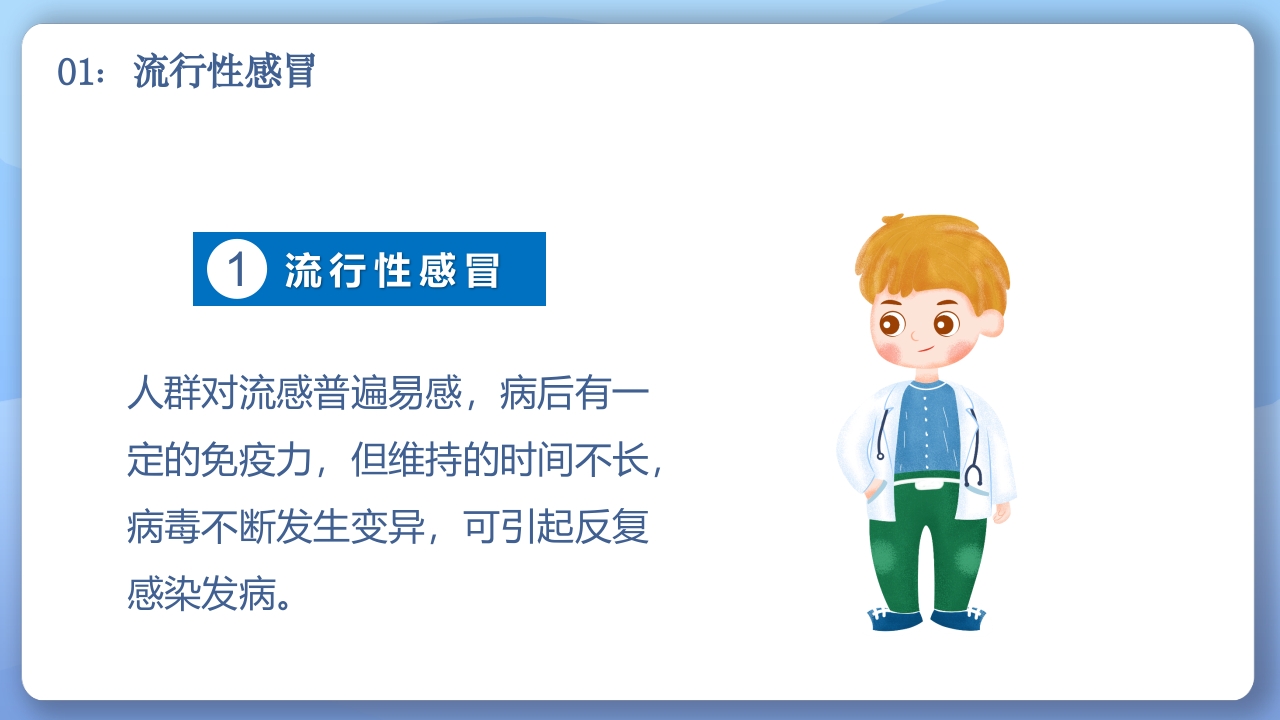 01：流行性感冒

1 流行性感冒

人群对流感普遍易感，病后有一定的免疫力，但维持的时间不长，病毒不断发生变异，可引起反复感染发病。